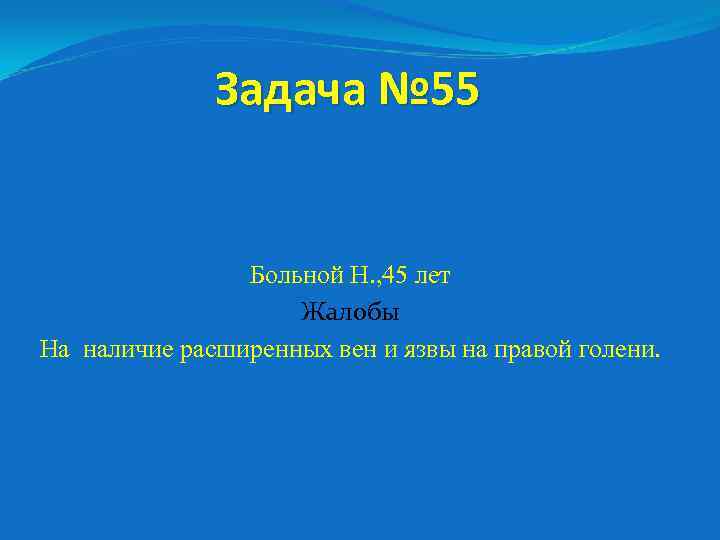 Задача №55

Больной Н.,45 лет

Жалобы

На наличие расширенных вен и язвы на правой голени.